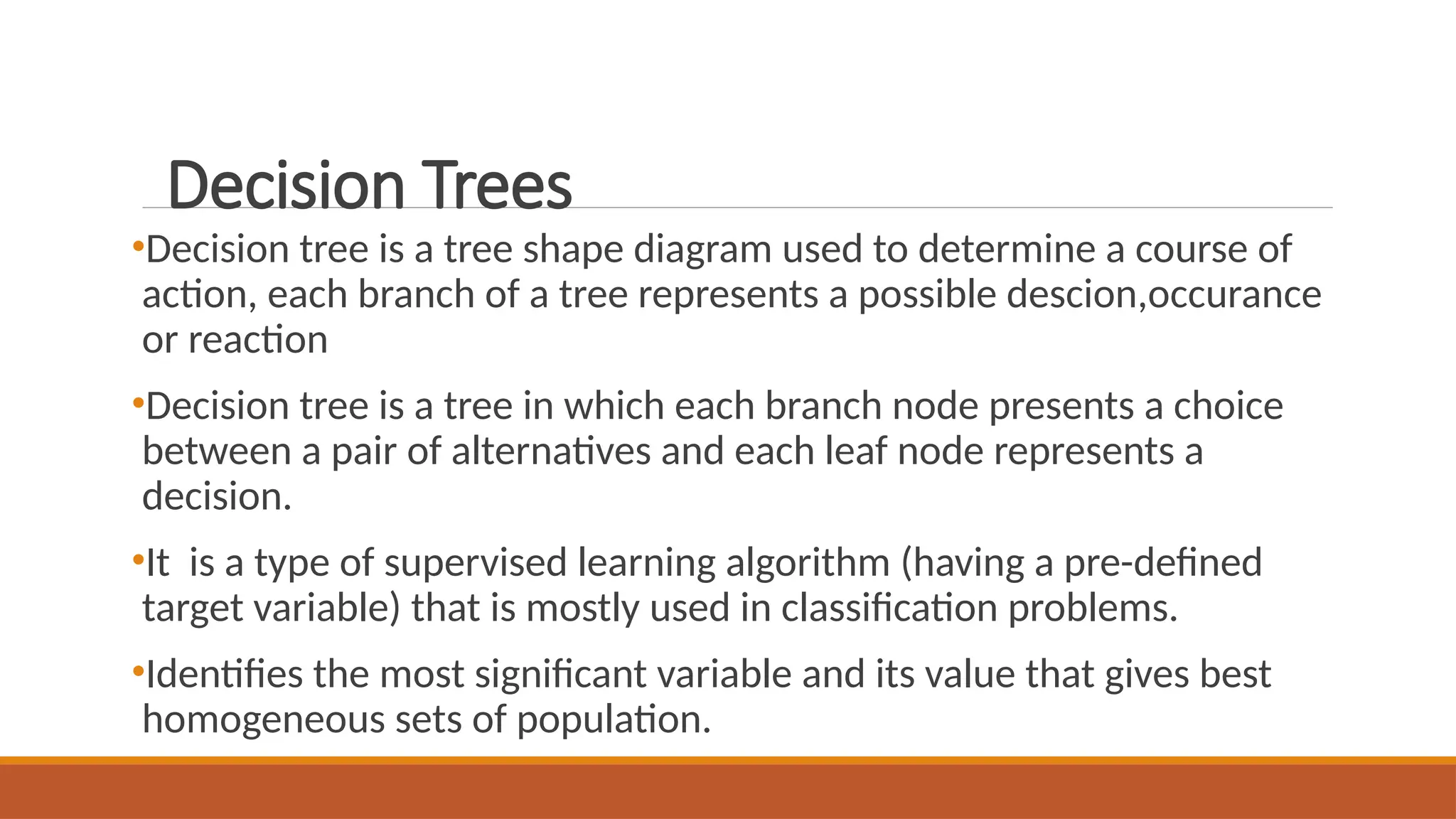 Decision Trees

•Decision tree is a tree shape diagram used to determine a course of action, each branch of a tree represents a possible descion,occurance or reaction

•Decision tree is a tree in which each branch node presents a choice between a pair of alternatives and each leaf node represents a decision.

•It  is a type of supervised learning algorithm (having a pre-defined target variable) that is mostly used in classification problems.

•Identifies the most significant variable and its value that gives best homogeneous sets of population.